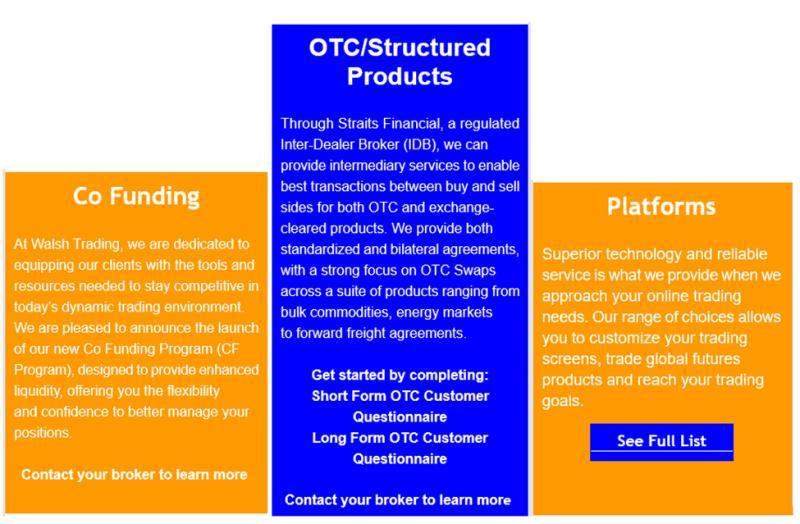 Co Funding

At Walsh Trading, we are dedicated to equipping our clients with the tools and resources needed to stay competitive in today's dynamic trading environment. We are pleased to announce the launch of our new Co Funding Program (CF Program), designed to provide enhanced liquidity, offering you the flexibility and confidence to better manage your positions.

Contact your broker to learn more

OTC/Structured Products

Through Straits Financial, a regulated Inter-Dealer Broker (IDB), we can provide intermediary services to enable best transactions between buy and sell sides for both OTC and exchange-cleared products. We provide both standardized and bilateral agreements, with a strong focus on OTC Swaps across a suite of products ranging from bulk commodities, energy markets to forward freight agreements.

Get started by completing:
Short Form OTC Customer Questionnaire
Long Form OTC Customer Questionnaire

Contact your broker to learn more

Platforms

Superior technology and reliable service is what we provide when we approach your online trading needs. Our range of choices allows you to customize your trading screens, trade global futures products and reach your trading goals.

See Full List